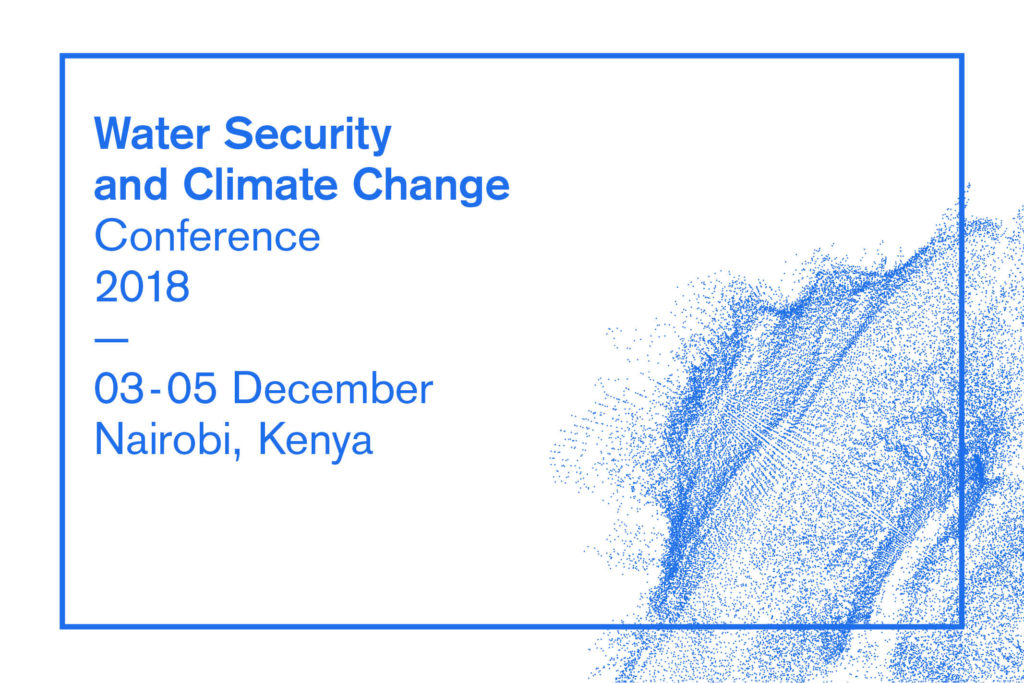 Water Security and Climate Change Conference 2018

—

03-05 December
Nairobi, Kenya